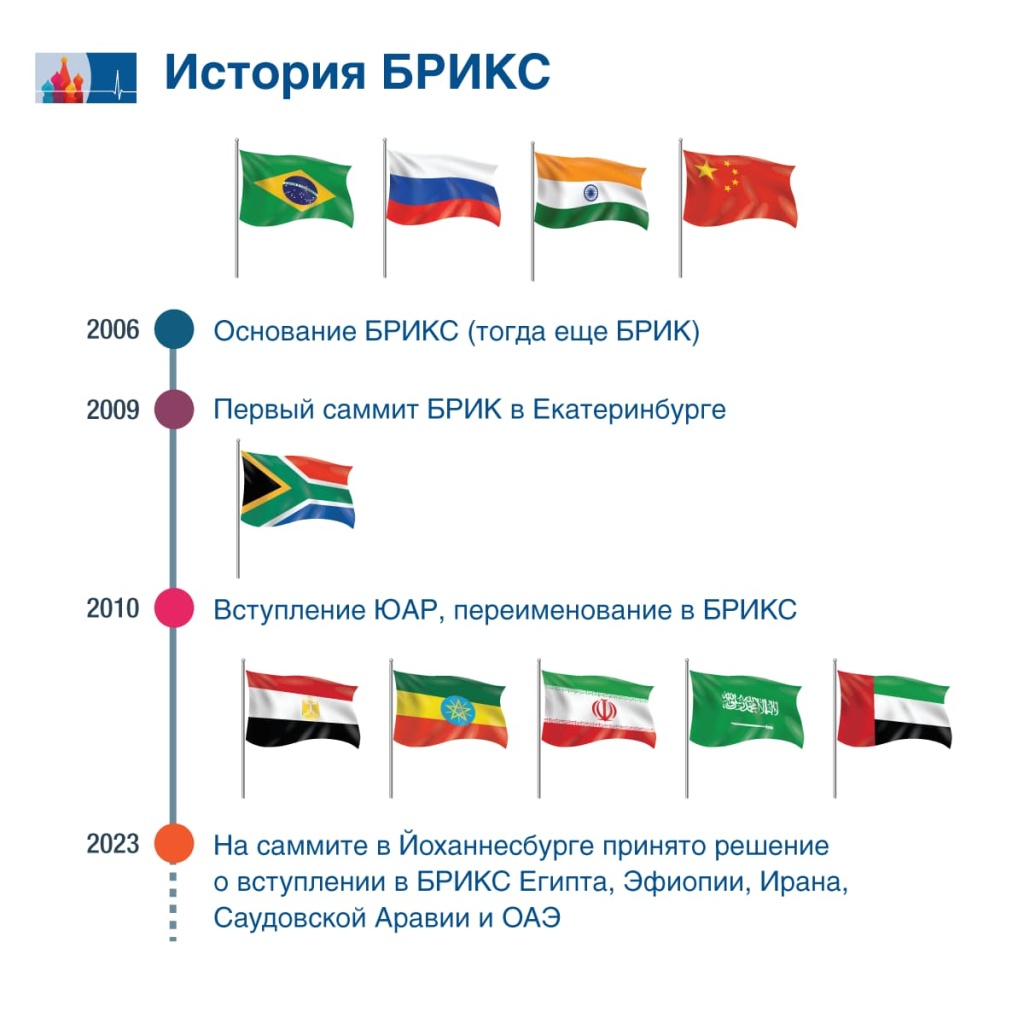 История БРИКС

2006 Основание БРИКС (тогда еще БРИК)

2009 Первый саммит БРИК в Екатеринбурге

2010 Вступление ЮАР, переименование в БРИКС

2023 На саммите в Йоханнесбурге принято решение о вступлении в БРИКС Египта, Эфиопии, Ирана, Саудовской Аравии и ОАЭ